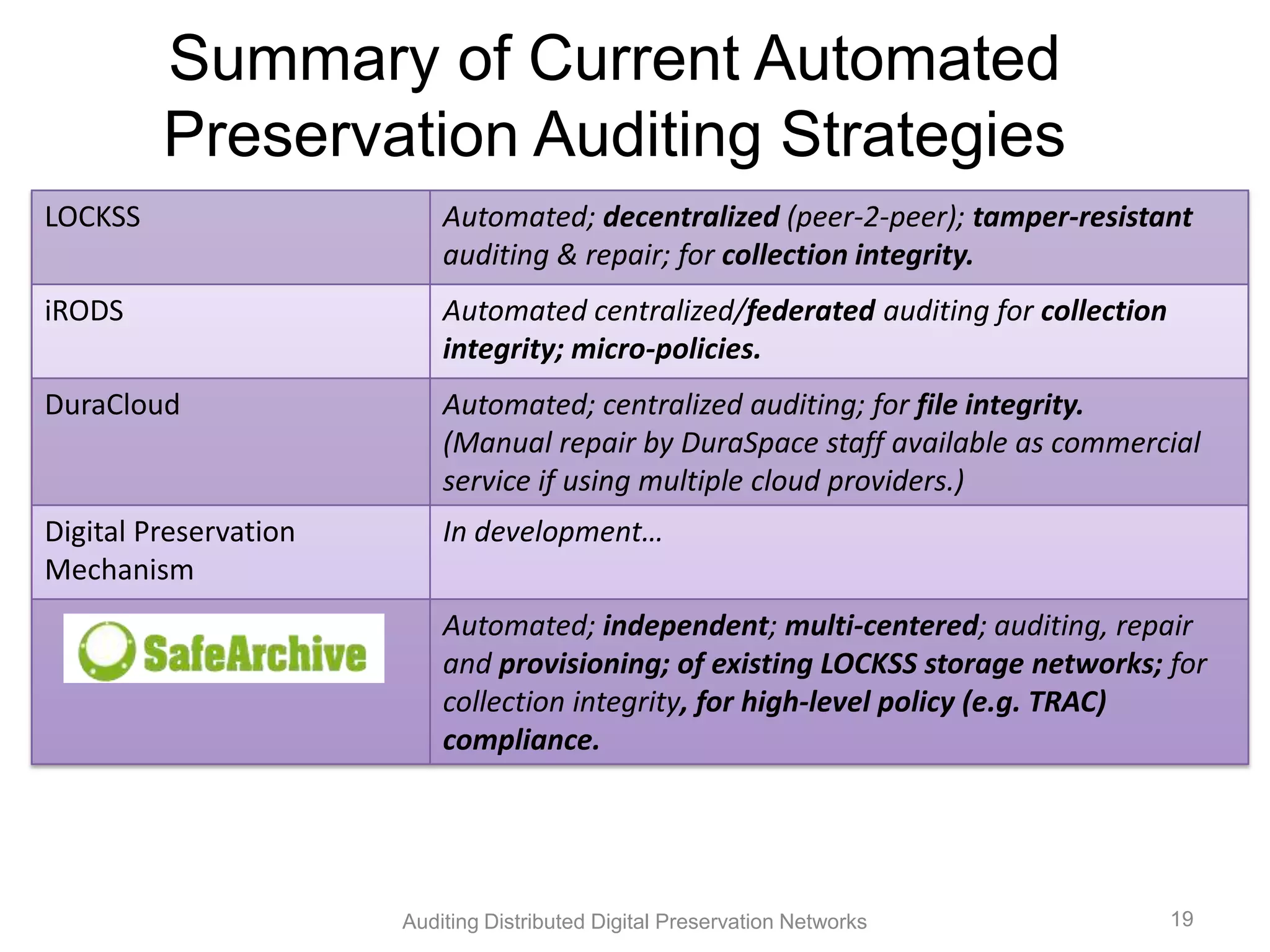 Summary of Current Automated Preservation Auditing Strategies

| | |
|---|---|
| LOCKSS | Automated; decentralized (peer-2-peer); tamper-resistant auditing & repair; for collection integrity. |
| iRODS | Automated centralized/federated auditing for collection integrity; micro-policies. |
| DuraCloud | Automated; centralized auditing; for file integrity. (Manual repair by DuraSpace staff available as commercial service if using multiple cloud providers.) |
| Digital Preservation Mechanism | In development… |
| SafeArchive | Automated; independent; multi-centered; auditing, repair and provisioning; of existing LOCKSS storage networks; for collection integrity, for high-level policy (e.g. TRAC) compliance. |

Auditing Distributed Digital Preservation Networks

19